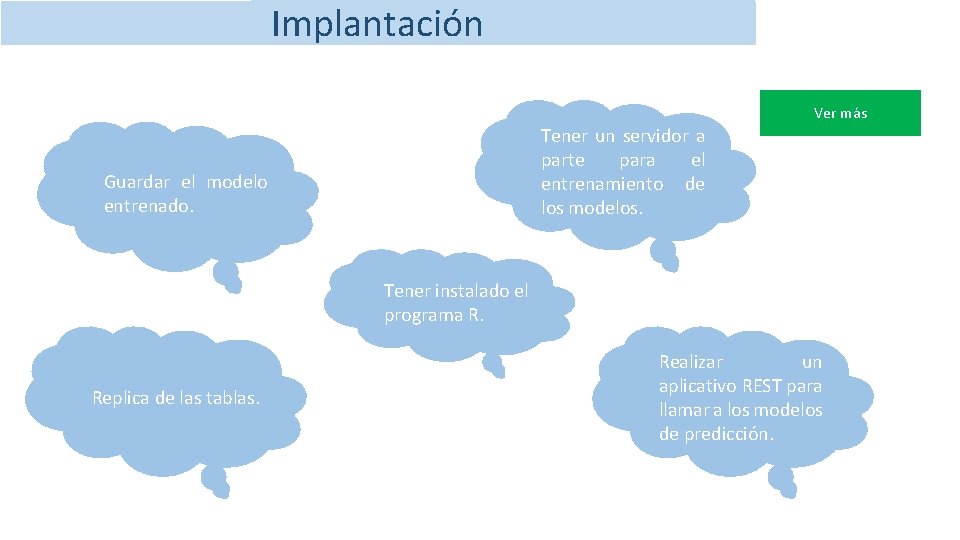 Implantación

Ver más

Guardar el modelo entrenado.

Tener un servidor a parte para el entrenamiento de los modelos.

Tener instalado el programa R.

Replica de las tablas.

Realizar un aplicativo REST para llamar a los modelos de predicción.